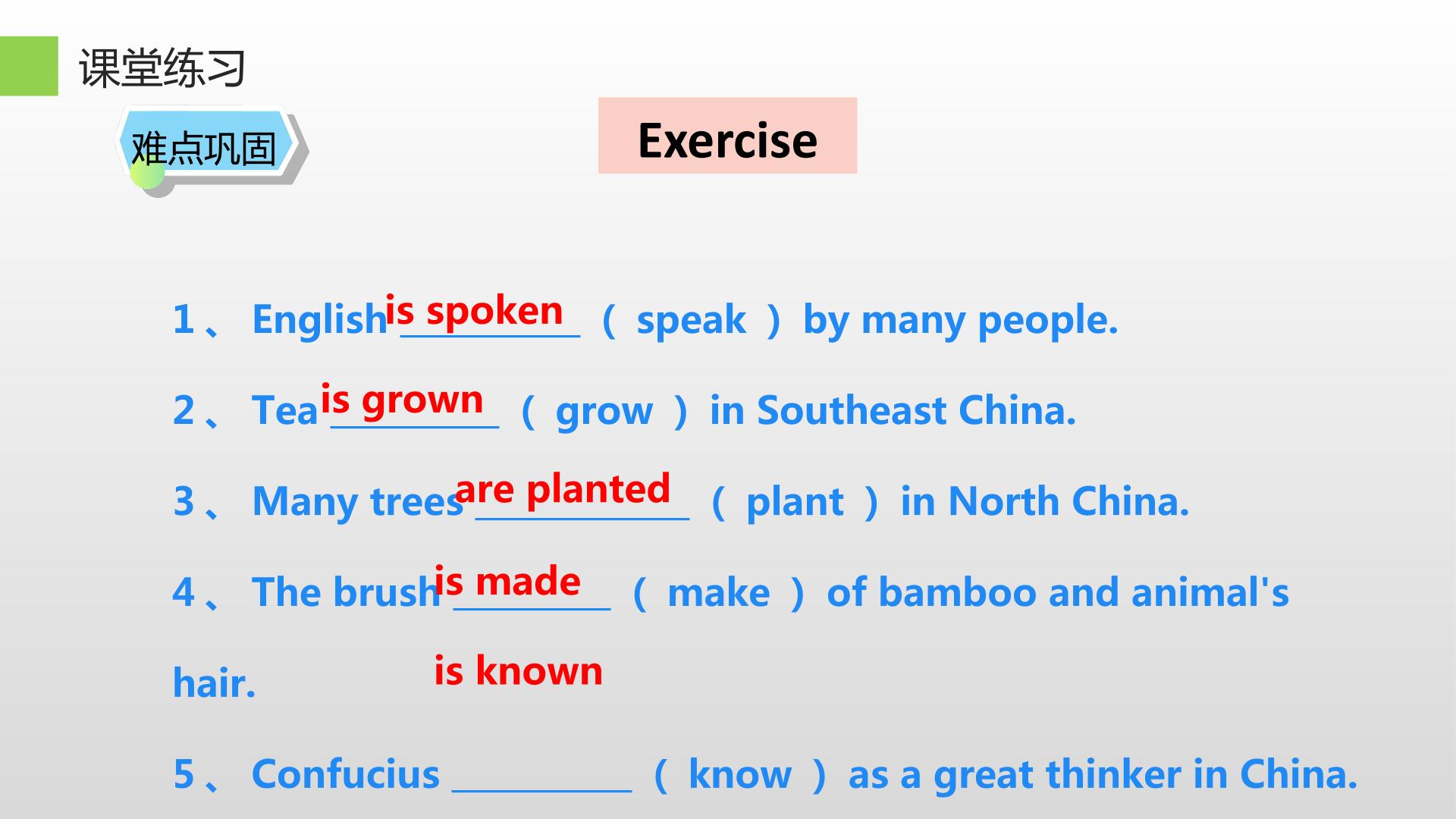 课堂练习

难点巩固

Exercise

1、 English is spoken ( speak ) by many people.

2、 Tea is grown ( grow ) in Southeast China.

3、 Many trees are planted ( plant ) in North China.

4、 The brush is made ( make ) of bamboo and animal's hair.

is known

5、 Confucius __________ ( know ) as a great thinker in China.